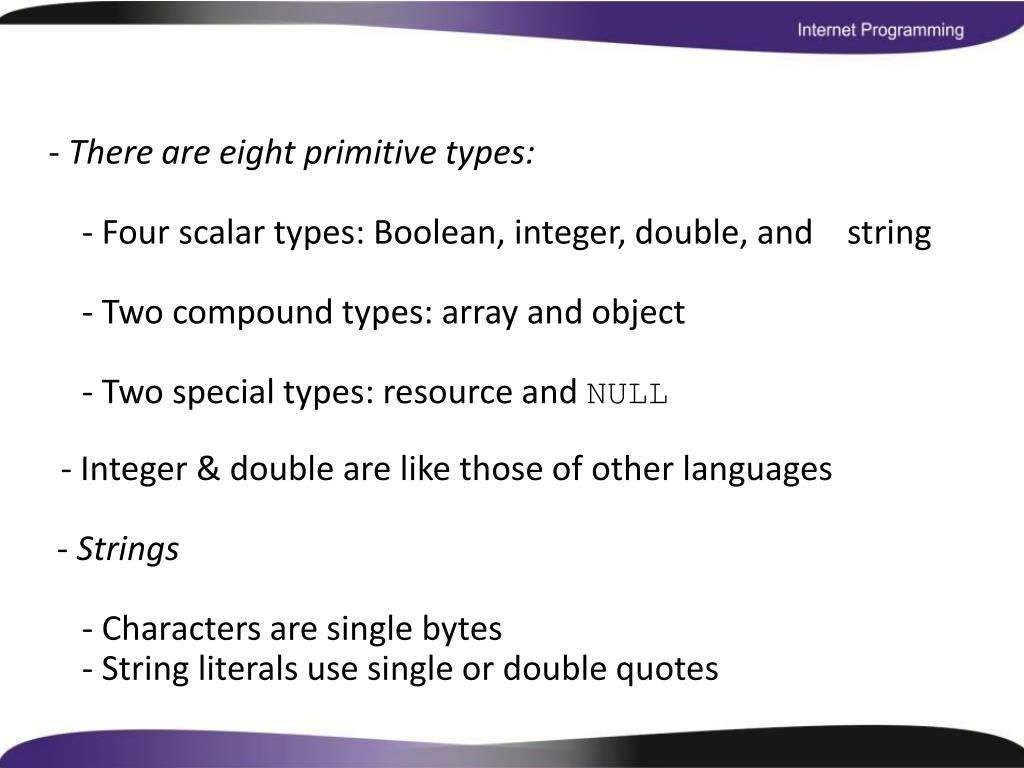 Internet Programming

- There are eight primitive types:

- Four scalar types: Boolean, integer, double, and string

- Two compound types: array and object

- Two special types: resource and NULL

- Integer & double are like those of other languages

- Strings

- Characters are single bytes
- String literals use single or double quotes